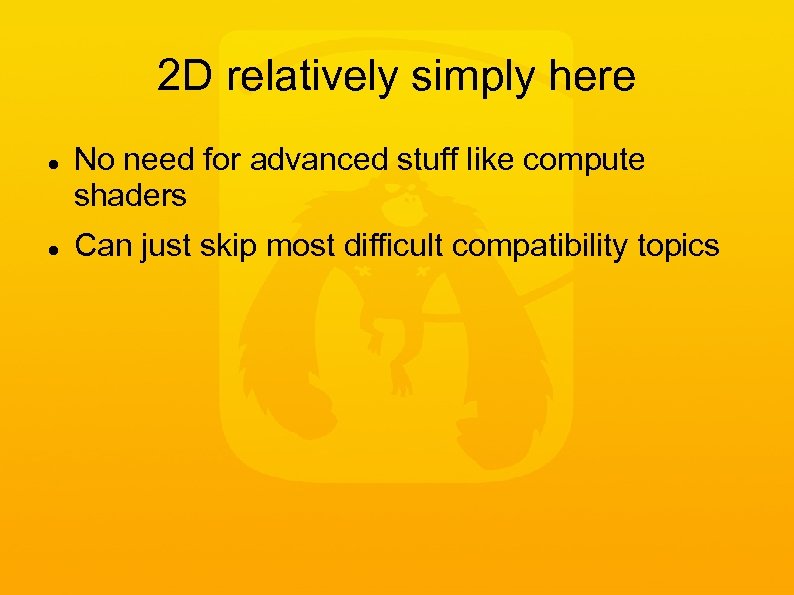 2D relatively simply here

- No need for advanced stuff like compute shaders
- Can just skip most difficult compatibility topics